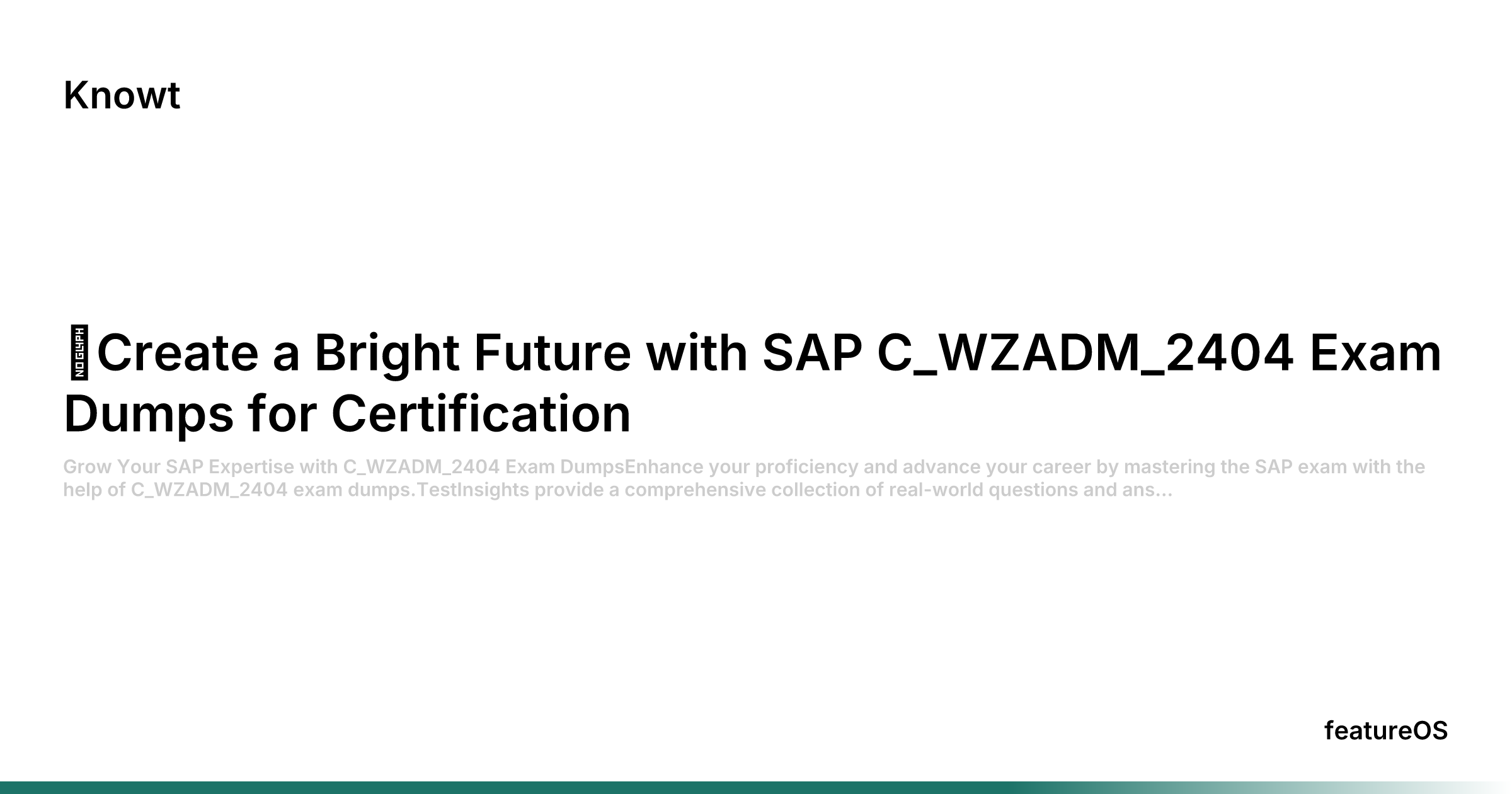 Knowt

Create a Bright Future with SAP C_WZADM_2404 Exam Dumps for Certification

Grow Your SAP Expertise with C_WZADM_2404 Exam DumpsEnhance your proficiency and advance your career by mastering the SAP exam with the help of C_WZADM_2404 exam dumps.TestInsights provide a comprehensive collection of real-world questions and ans...

featureOS